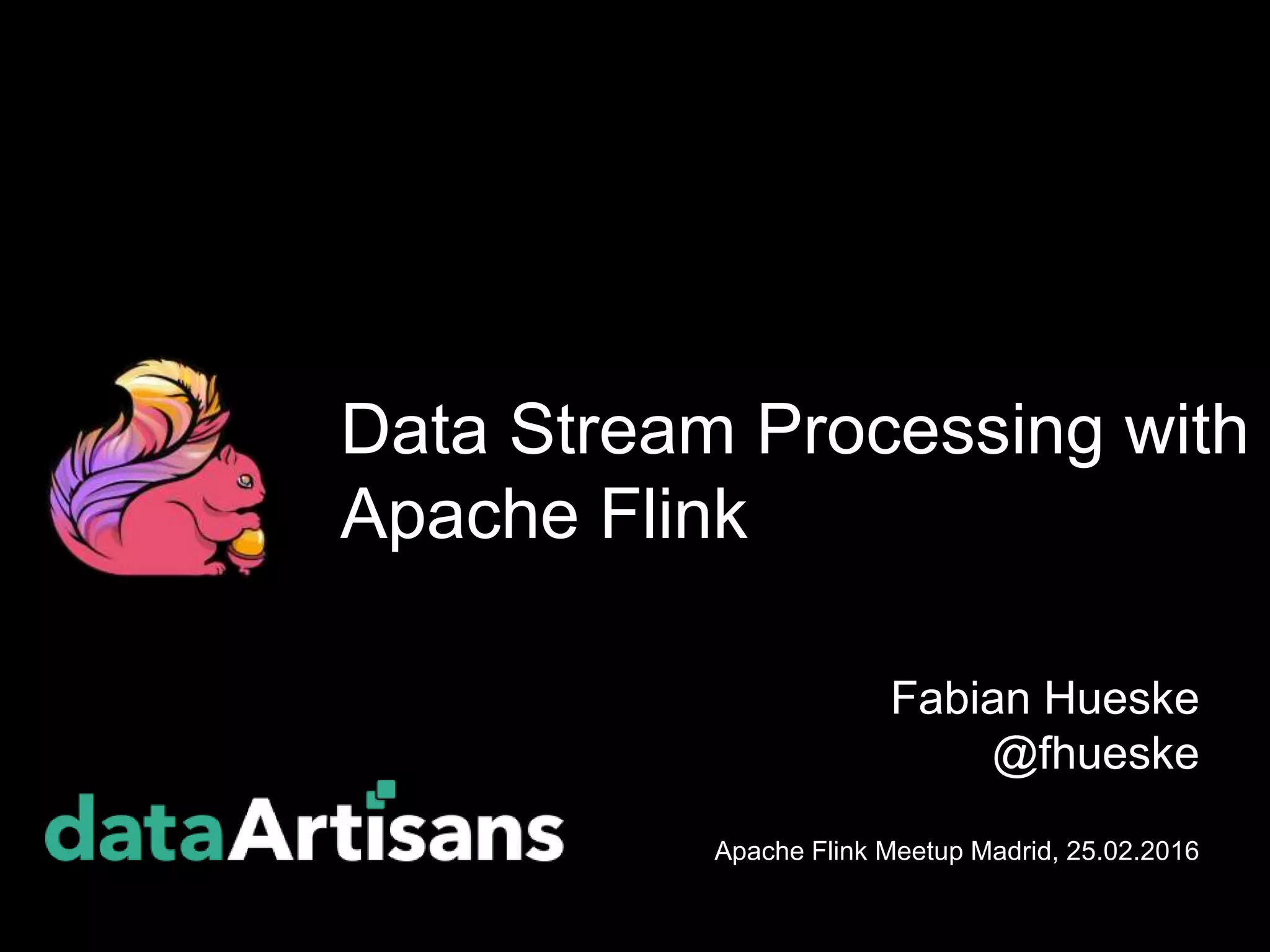 Data Stream Processing with Apache Flink

Fabian Hueske
@fhueske

dataArtisans

Apache Flink Meetup Madrid, 25.02.2016